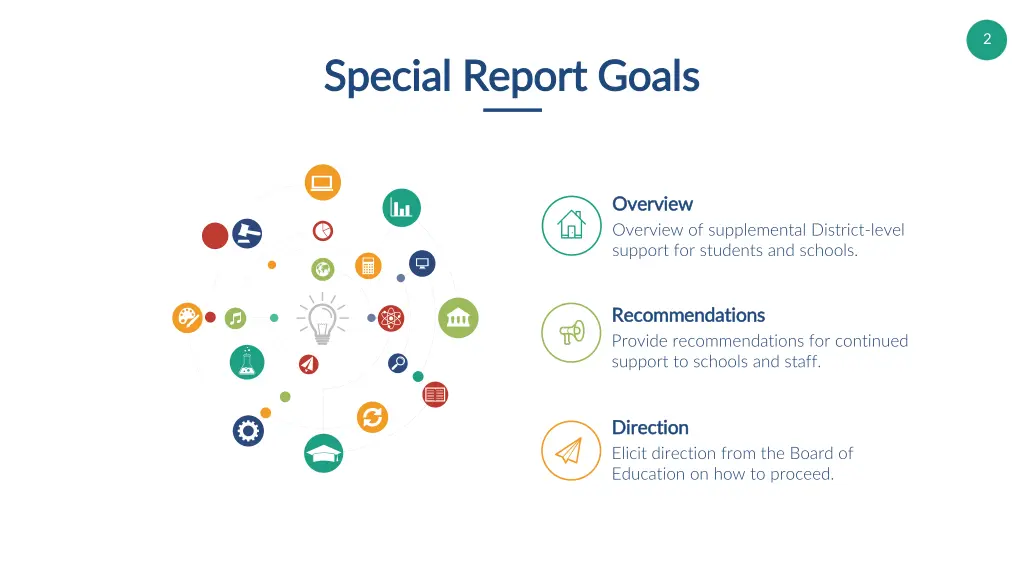 2

Special Report Goals

Overview
Overview of supplemental District-level support for students and schools.

Recommendations
Provide recommendations for continued support to schools and staff.

Direction
Elicit direction from the Board of Education on how to proceed.